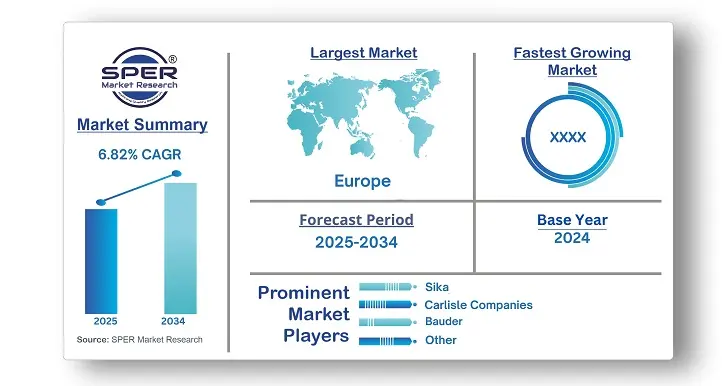 SPER®
Market Research

Market Summary

6.82% CAGR

2025

2034

Source: SPER Market Research

Largest Market

Europe

Fastest Growing Market

XXXX

Forecast Period

2025-2034

Base Year

2024

Prominent Market Players

Sika

Carlisle Companies

Bauder

Other